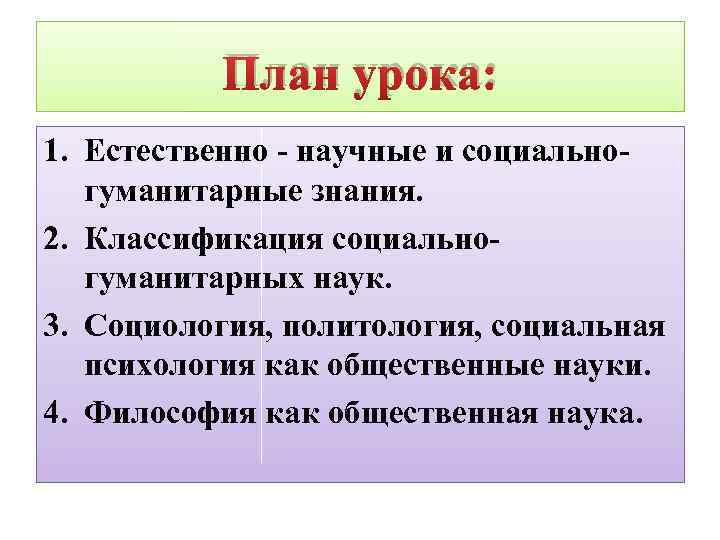 План урока:

1. Естественно - научные и социально-гуманитарные знания.
2. Классификация социально-гуманитарных наук.
3. Социология, политология, социальная психология как общественные науки.
4. Философия как общественная наука.